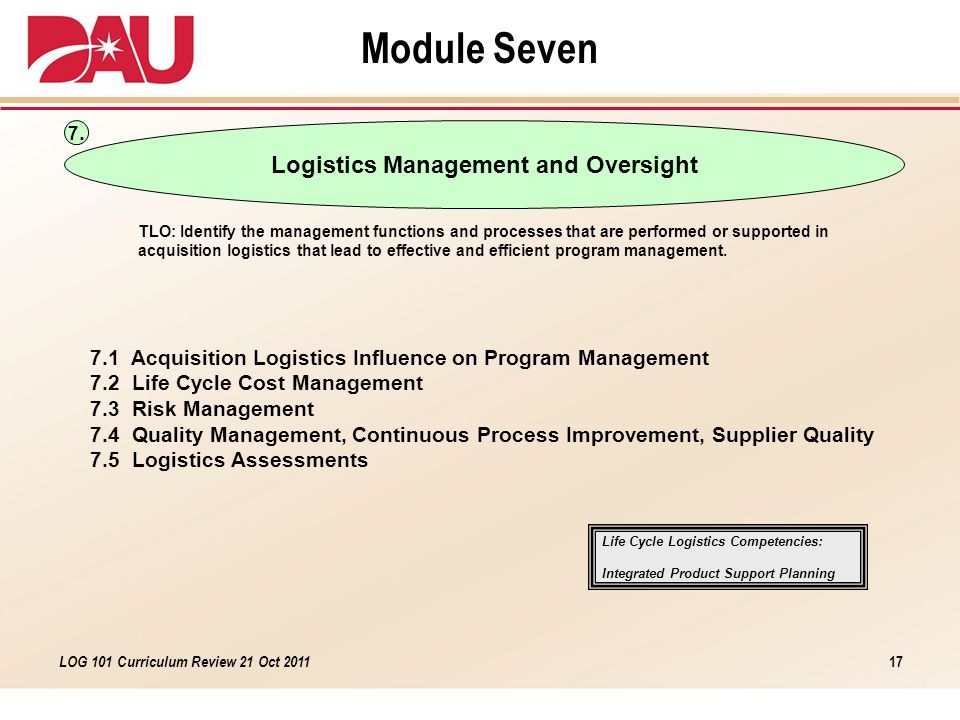 DAU

Module Seven

7.

Logistics Management and Oversight

TLO: Identify the management functions and processes that are performed or supported in acquisition logistics that lead to effective and efficient program management.

7.1 Acquisition Logistics Influence on Program Management
7.2 Life Cycle Cost Management
7.3 Risk Management
7.4 Quality Management, Continuous Process Improvement, Supplier Quality
7.5 Logistics Assessments

Life Cycle Logistics Competencies:

Integrated Product Support Planning

LOG 101 Curriculum Review 21 Oct 2011

17